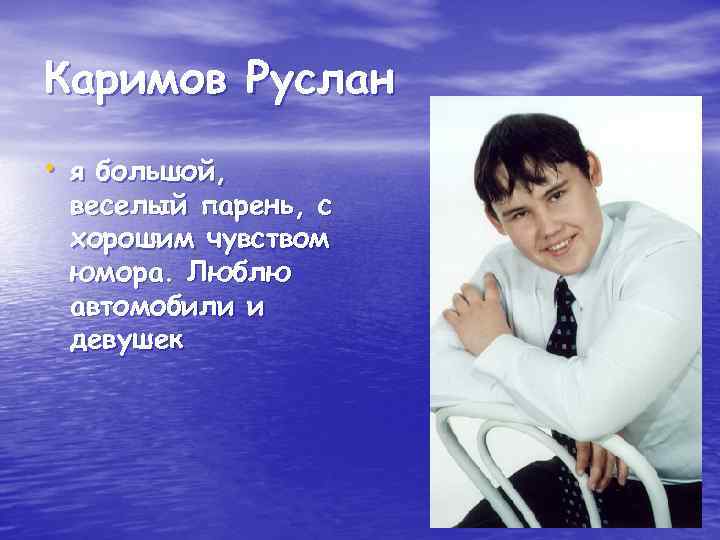 Каримов Руслан

• я большой, веселый парень, с хорошим чувством юмора. Люблю автомобили и девушек